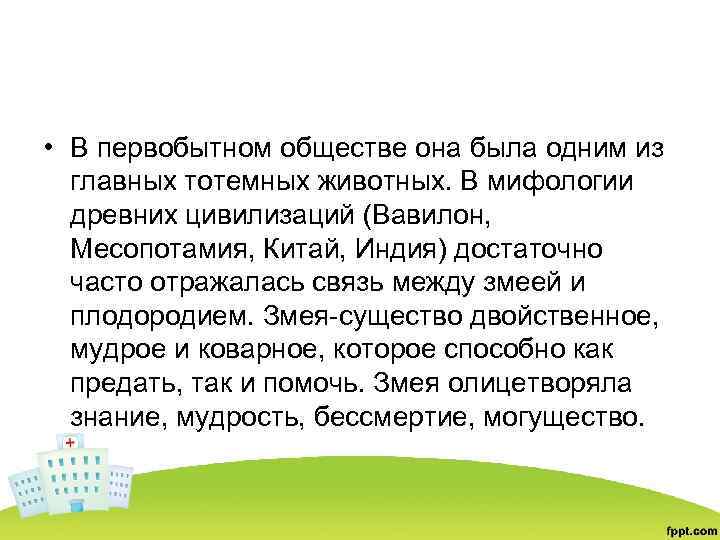 • В первобытном обществе она была одним из главных тотемных животных. В мифологии древних цивилизаций (Вавилон, Месопотамия, Китай, Индия) достаточно часто отражалась связь между змеей и плодородием. Змея-существо двойственное, мудрое и коварное, которое способно как предать, так и помочь. Змея олицетворяла знание, мудрость, бессмертие, могущество.

fppt.com